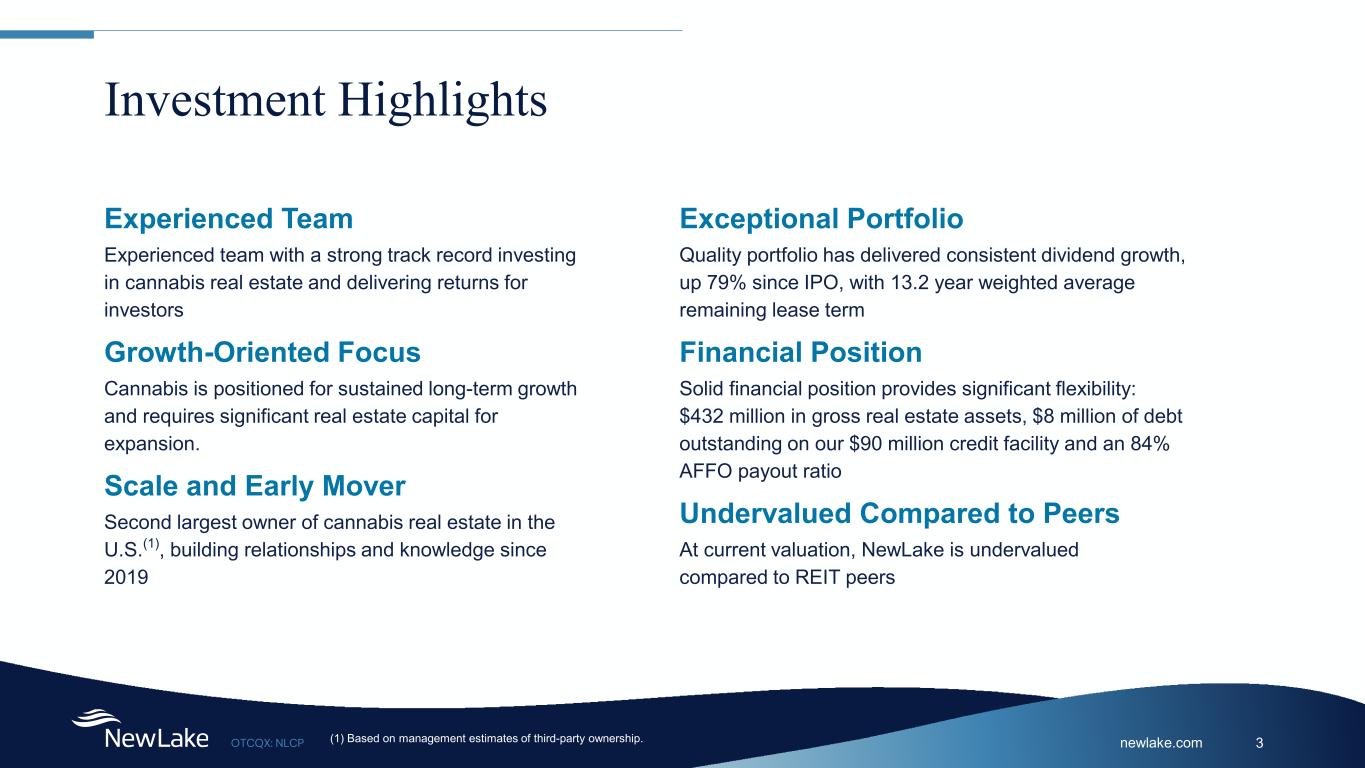 Investment Highlights

Experienced Team

Experienced team with a strong track record investing in cannabis real estate and delivering returns for investors

Growth-Oriented Focus

Cannabis is positioned for sustained long-term growth and requires significant real estate capital for expansion.

Scale and Early Mover

Second largest owner of cannabis real estate in the U.S.$^{(1)}$, building relationships and knowledge since 2019

Exceptional Portfolio

Quality portfolio has delivered consistent dividend growth, up 79% since IPO, with 13.2 year weighted average remaining lease term

Financial Position

Solid financial position provides significant flexibility: $432 million in gross real estate assets, $8 million of debt outstanding on our $90 million credit facility and an 84% AFFO payout ratio

Undervalued Compared to Peers

At current valuation, NewLake is undervalued compared to REIT peers

NewLake OTCQX: NLCP (1) Based on management estimates of third-party ownership. newlake.com 3